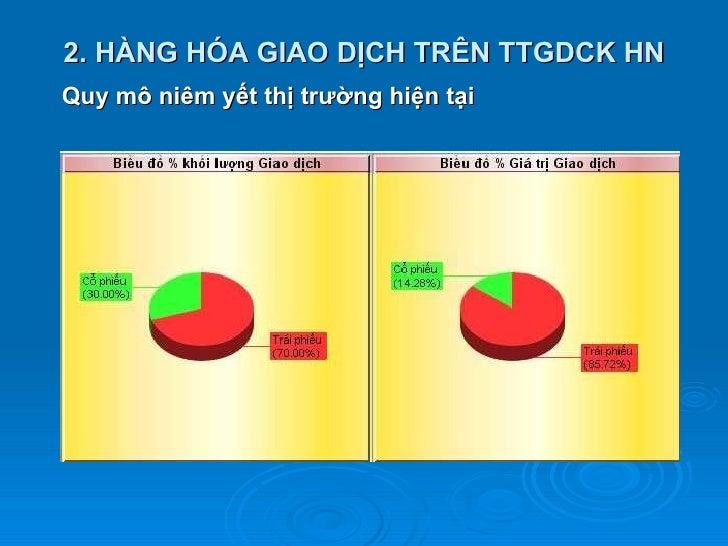 2. HÀNG HÓA GIAO DỊCH TRÊN TTGDCK HN

Quy mô niêm yết thị trường hiện tại

Biểu đồ % khối lượng Giao dịch

Cổ phiếu (30.00%)

Trái phiếu (70.00%)

Biểu đồ % Giá trị Giao dịch

Cổ phiếu (14.28%)

Trái phiếu (85.72%)